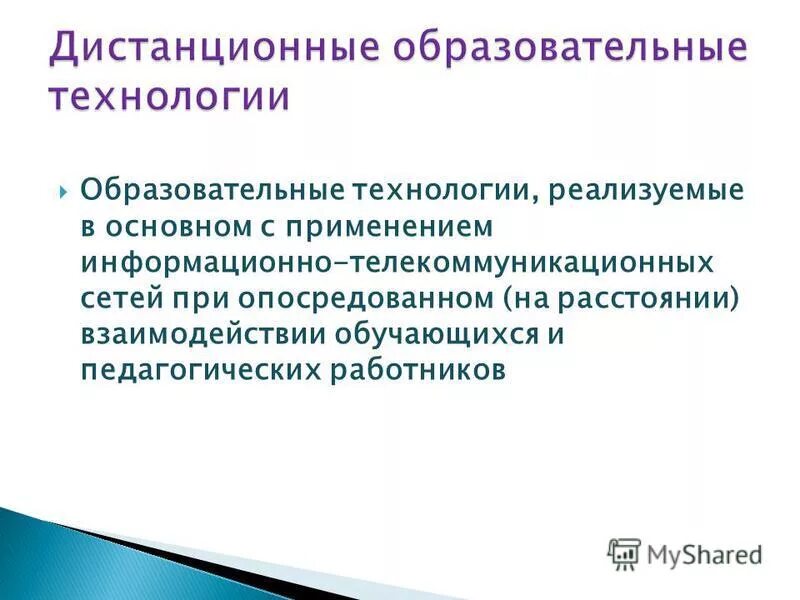 Дистанционные образовательные технологии

Образовательные технологии, реализуемые в основном с применением информационно-телекоммуникационных сетей при опосредованном (на расстоянии) взаимодействии обучающихся и педагогических работников

MyShared